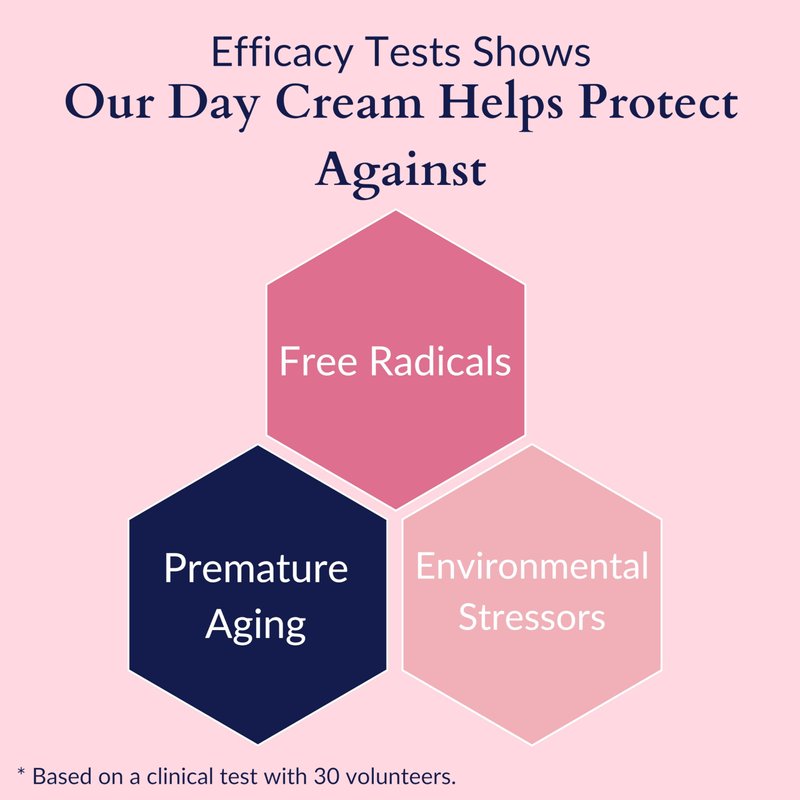 Efficacy Tests Shows
Our Day Cream Helps Protect Against

Free Radicals

Premature Aging

Environmental Stressors

* Based on a clinical test with 30 volunteers.